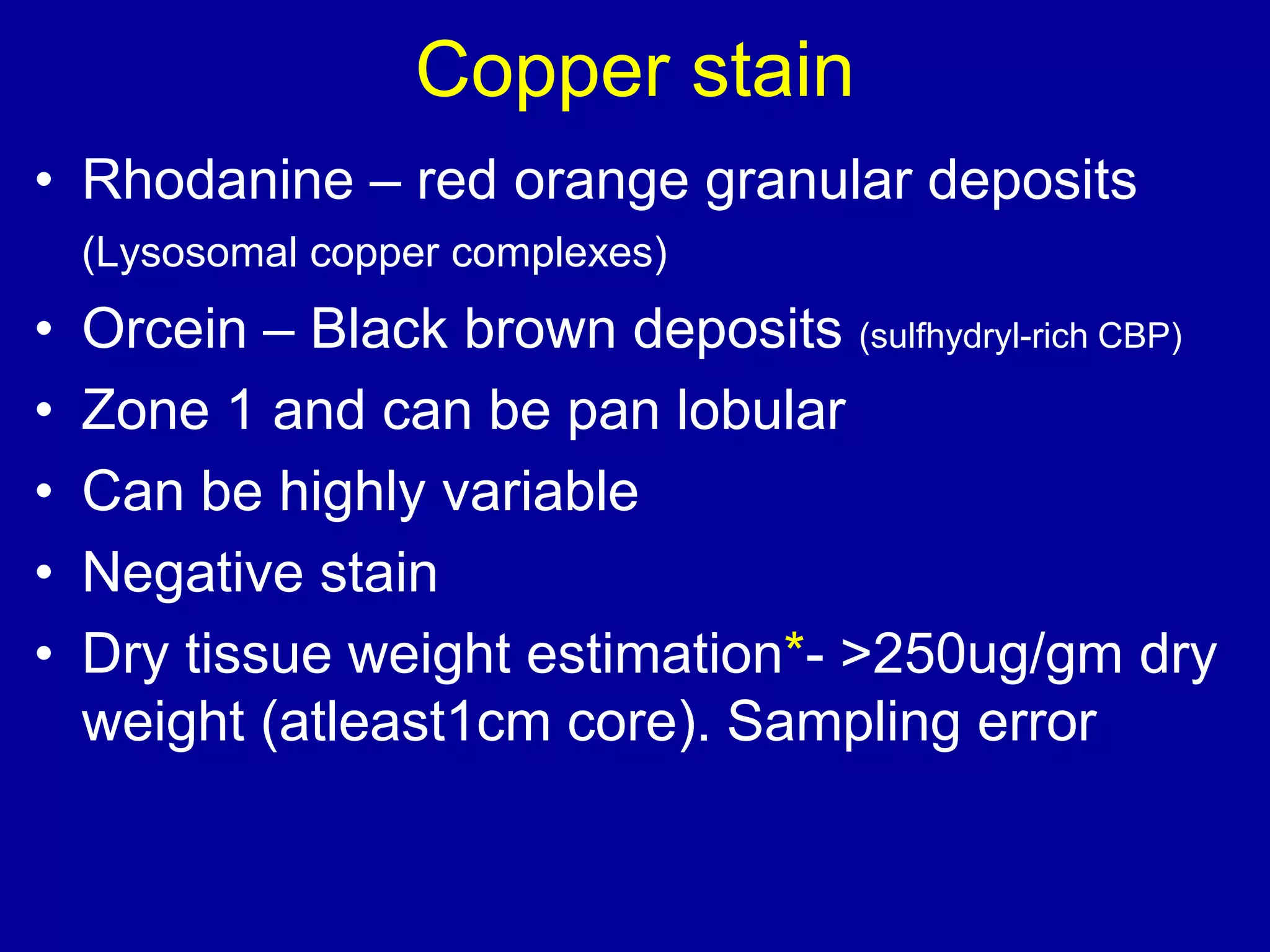 Copper stain

• Rhodanine – red orange granular deposits (Lysosomal copper complexes)
• Orcein – Black brown deposits (sulfhydryl-rich CBP)
• Zone 1 and can be pan lobular
• Can be highly variable
• Negative stain
• Dry tissue weight estimation*- >250ug/gm dry weight (atleast1cm core). Sampling error